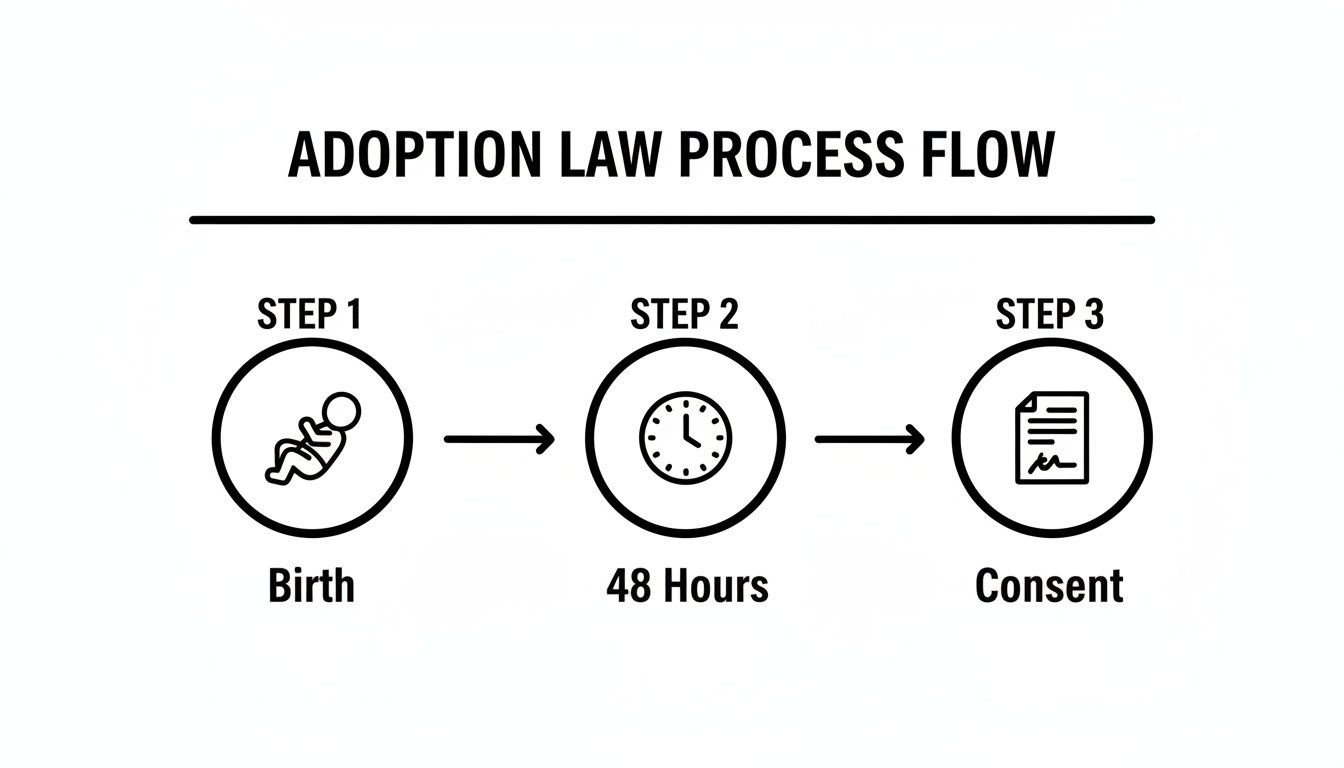 ADOPTION LAW PROCESS FLOW

STEP 1

Birth

STEP 2

48 Hours

STEP 3

Consent